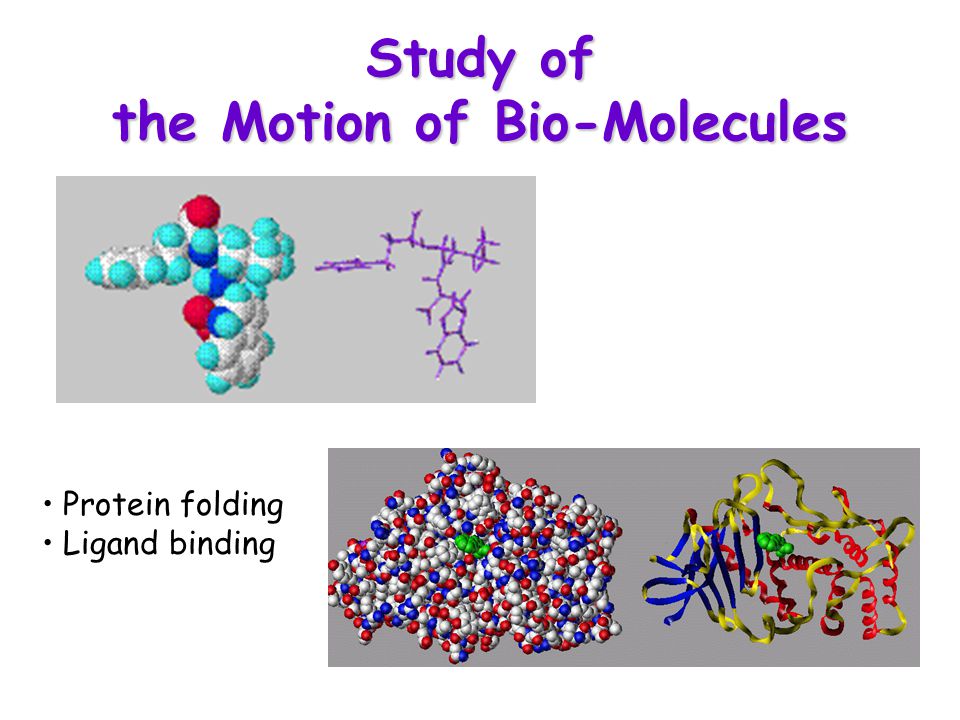 Study of
the Motion of Bio-Molecules

• Protein folding
• Ligand binding